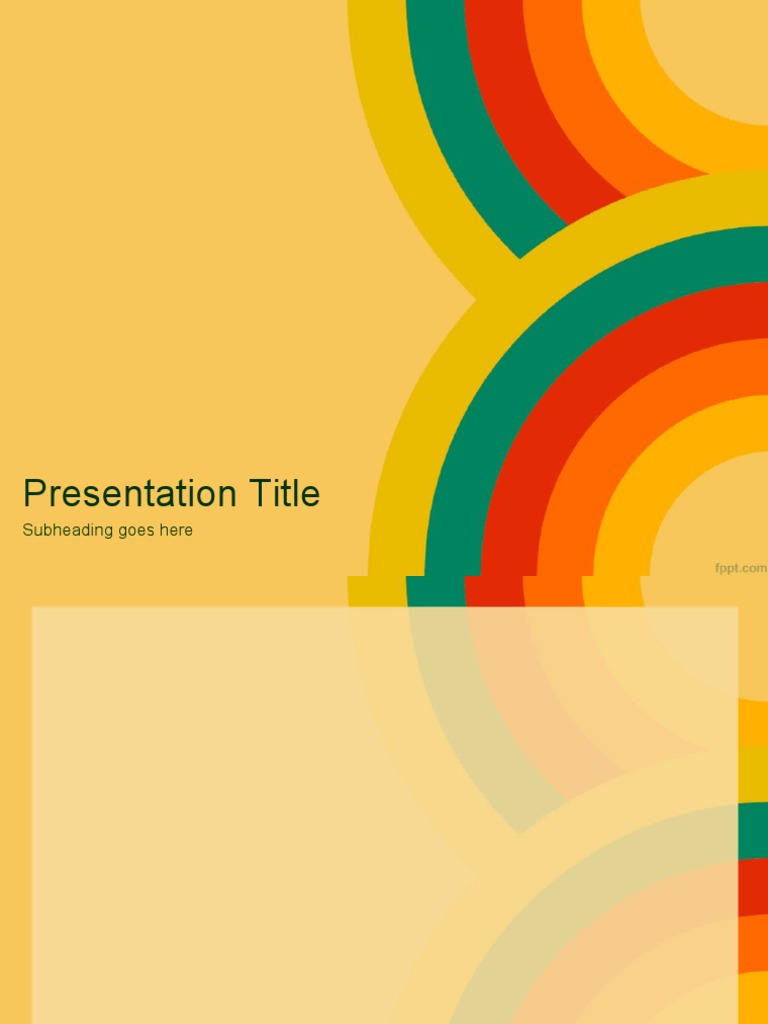 Presentation Title

Subheading goes here

fppt.com